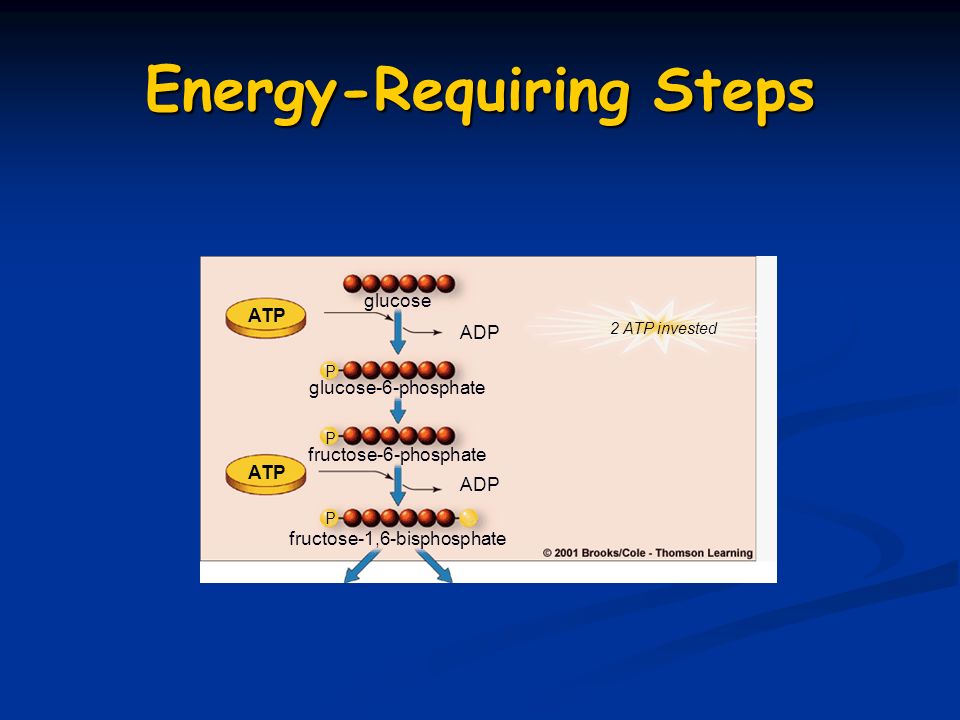 Energy-Requiring Steps

ATP

glucose

ADP

2 ATP invested

P

glucose-6-phosphate

P

fructose-6-phosphate

ATP

ADP

P

fructose-1,6-bisphosphate

© 2001 Brooks/Cole - Thomson Learning